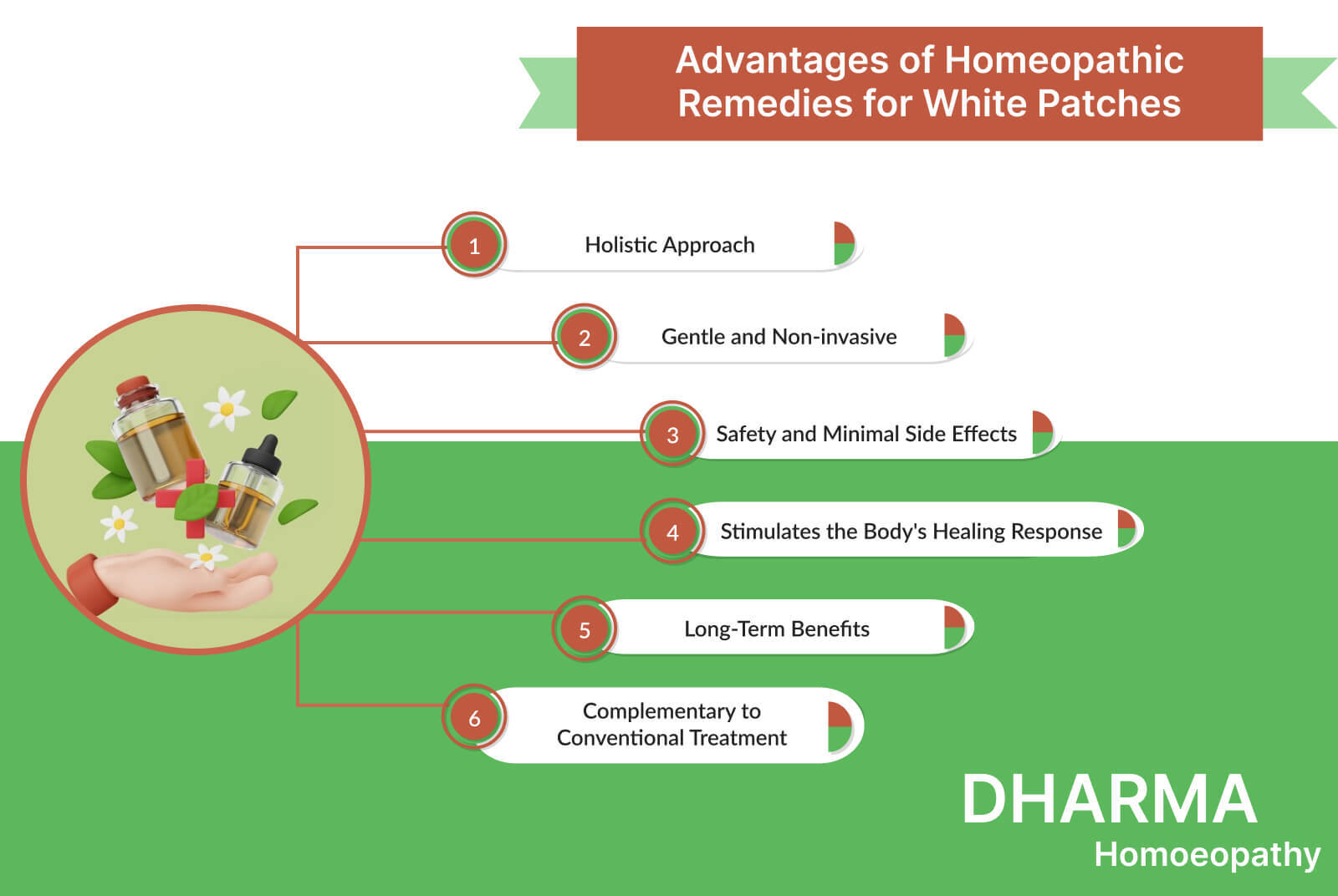 Advantages of Homeopathic Remedies for White Patches

1 Holistic Approach

2 Gentle and Non-invasive

3 Safety and Minimal Side Effects

4 Stimulates the Body's Healing Response

5 Long-Term Benefits

6 Complementary to Conventional Treatment

DHARMA
Homoeopathy